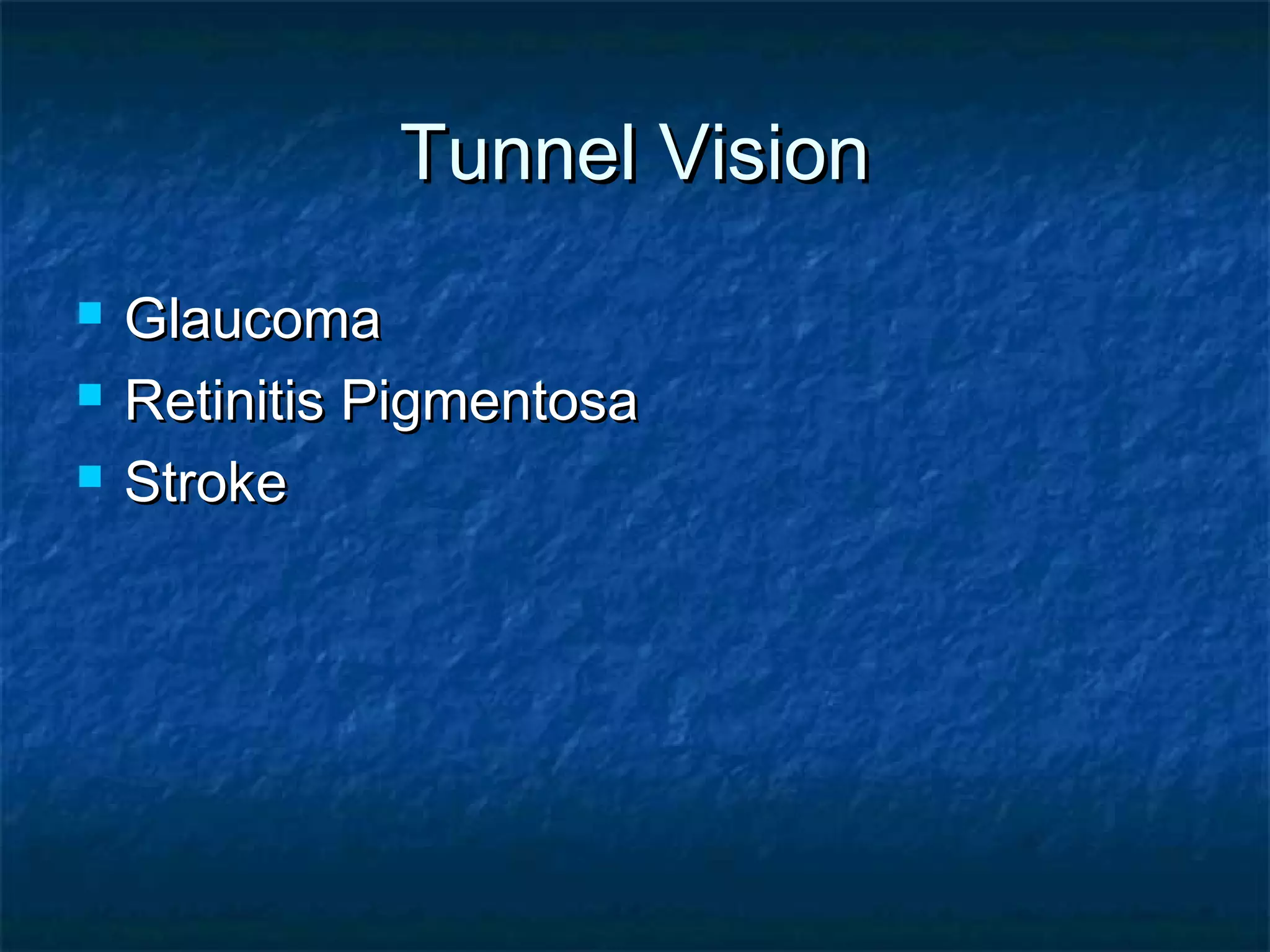 Tunnel Vision

- Glaucoma
- Retinitis Pigmentosa
- Stroke